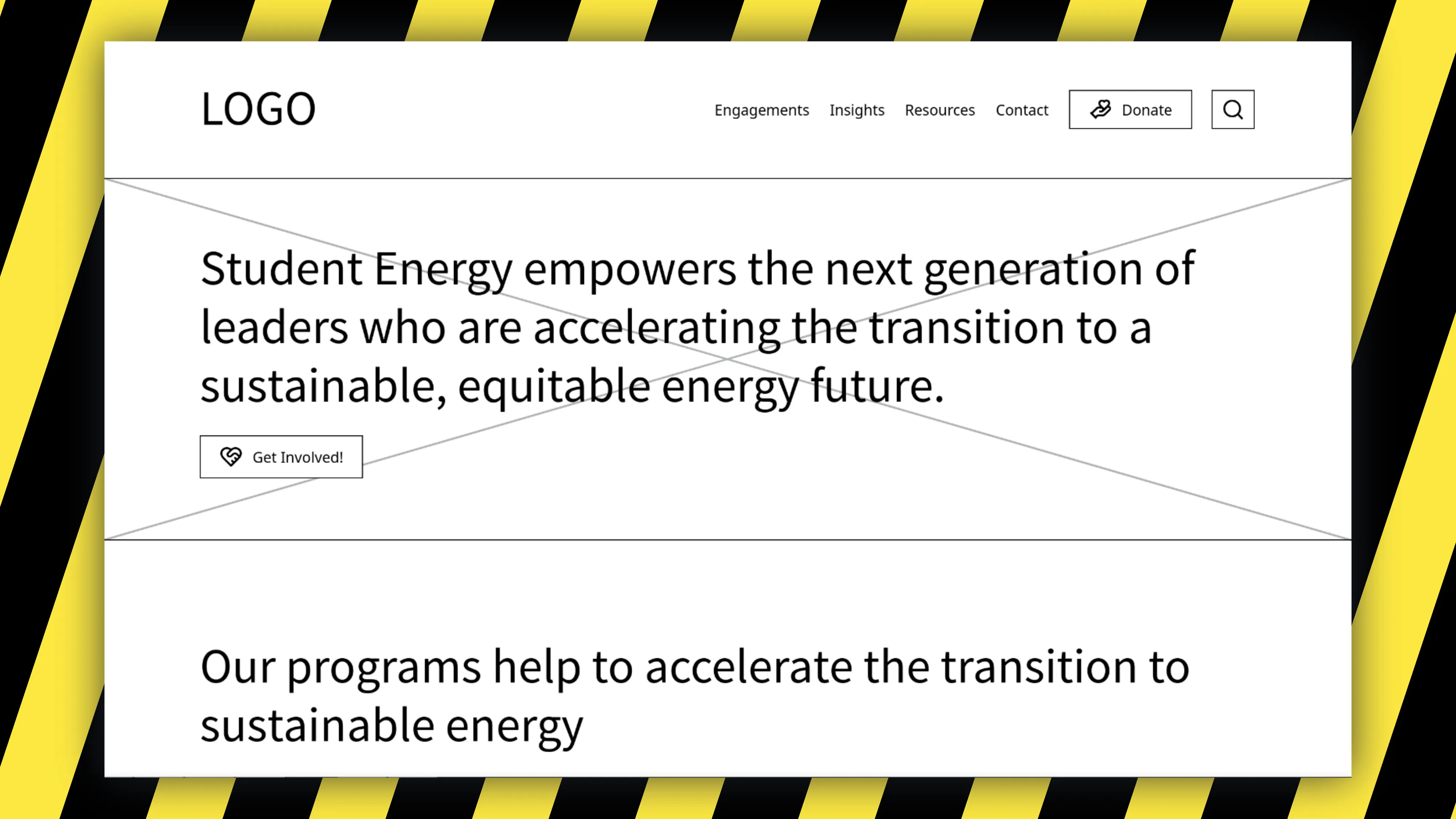 LOGO

Engagements Insights Resources Contact Donate

Student Energy empowers the next generation of leaders who are accelerating the transition to a sustainable, equitable energy future.

Get Involved!

Our programs help to accelerate the transition to sustainable energy